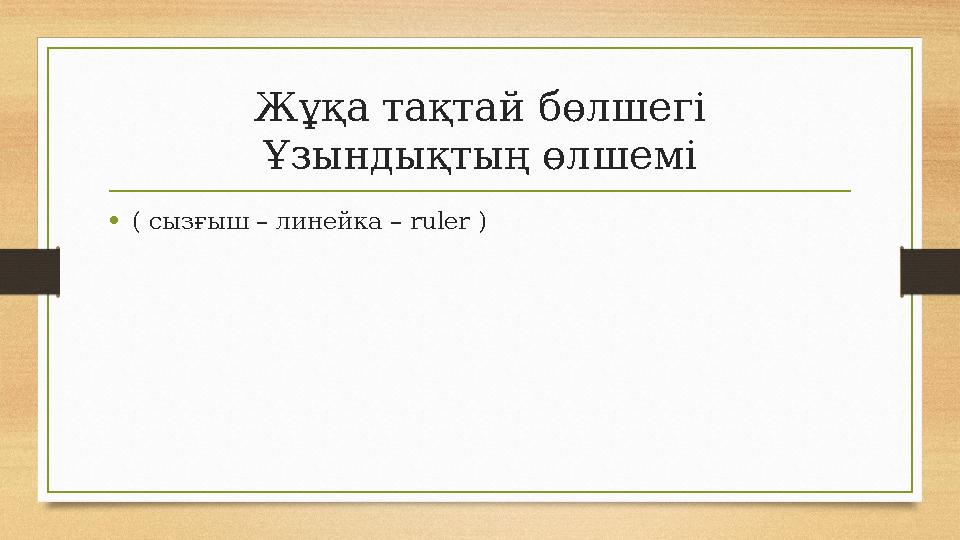 Жұқа тақтай бөлшегі
Ұзындықтың өлшемі

• ( сызғыш – линейка – ruler )